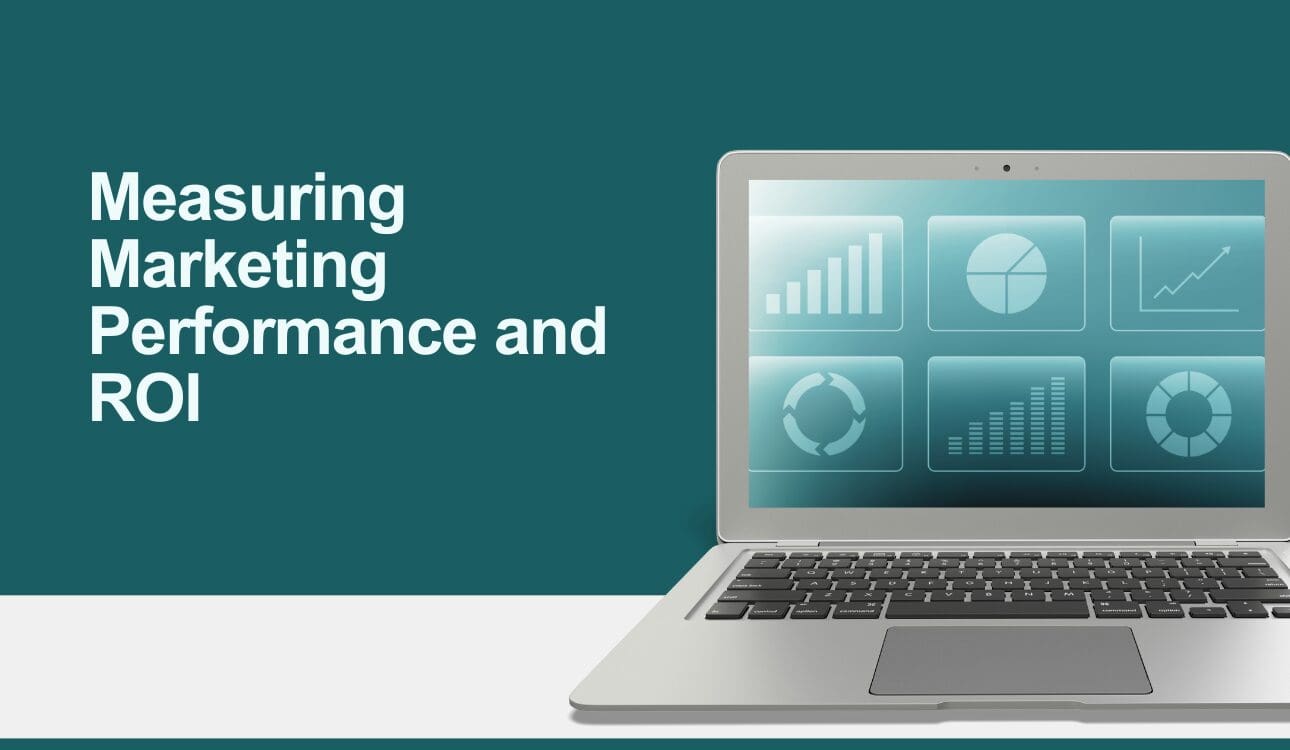 Measuring Marketing Performance and ROI